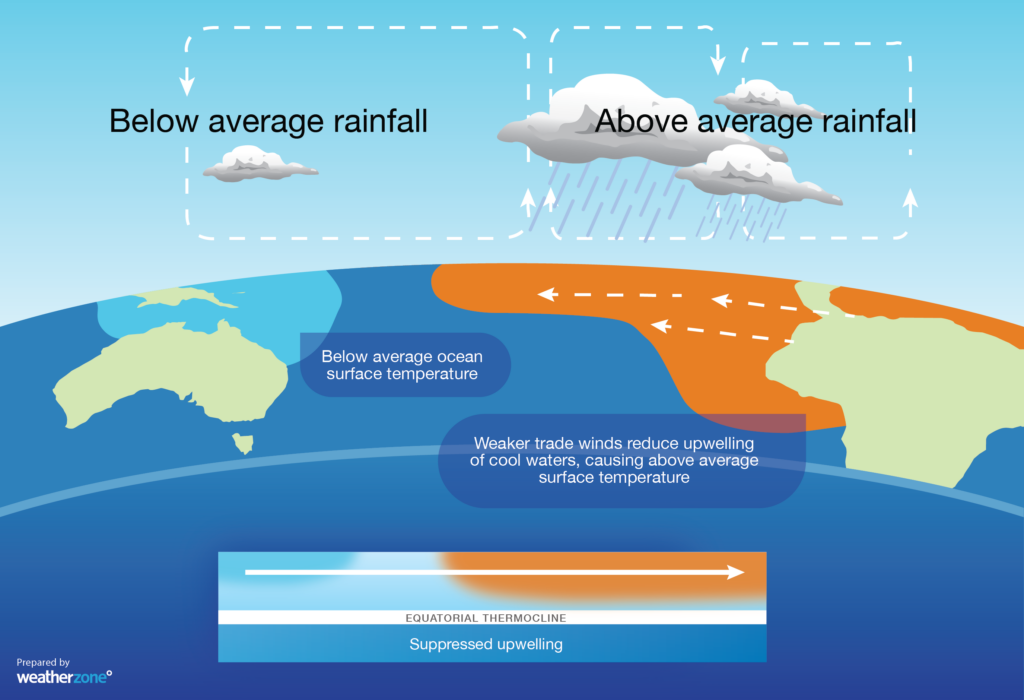 Below average rainfall

Above average rainfall

Below average ocean surface temperature

Weaker trade winds reduce upwelling of cool waters, causing above average surface temperature

EQUATORIAL THERMOCLINE

Suppressed upwelling

Prepared by
weatherzone°